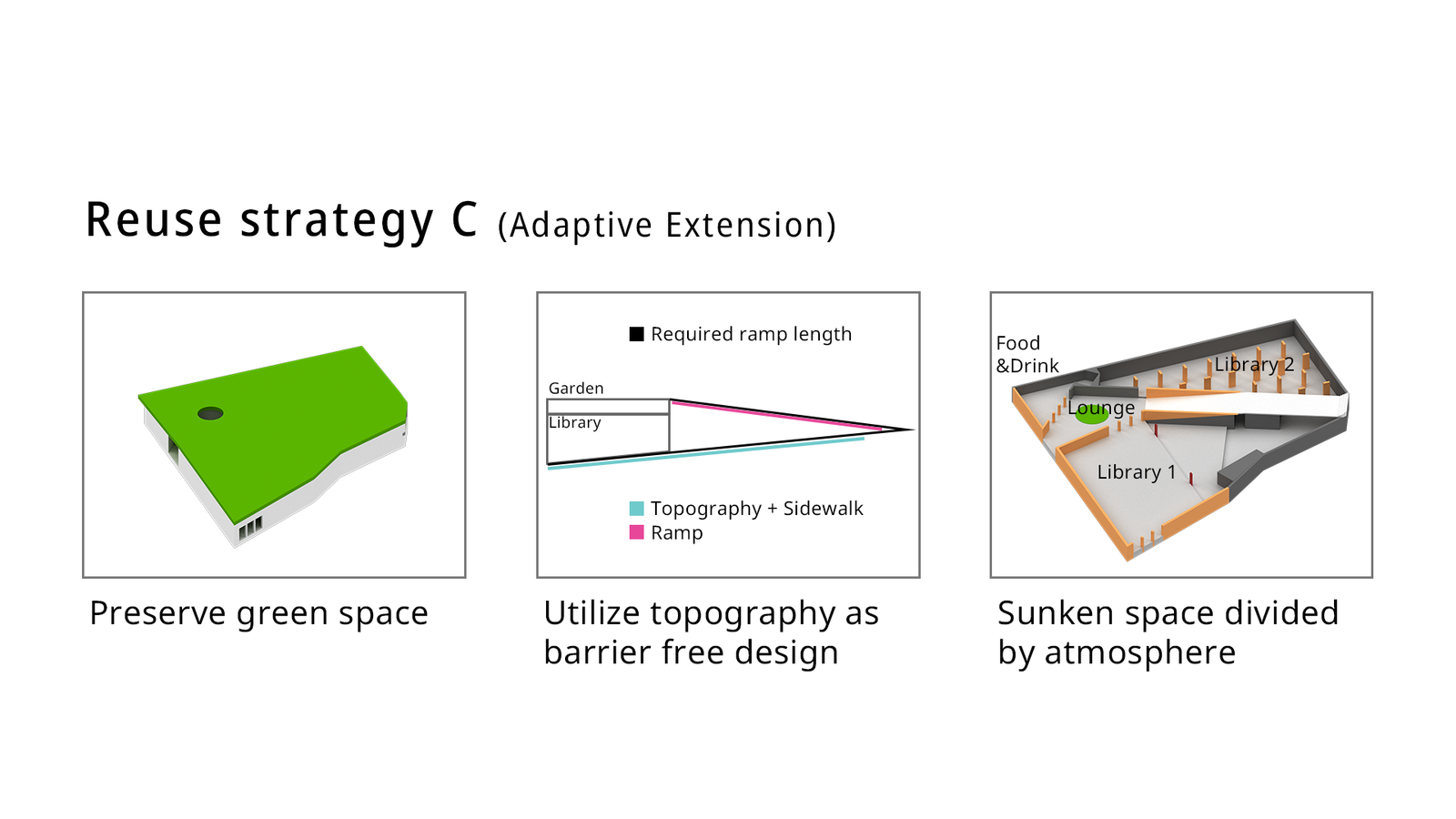 Reuse strategy C (Adaptive Extension)

Preserve green space

Required ramp length

Garden

Library

Topography + Sidewalk

Ramp

Utilize topography as barrier free design

Food &Drink

Library 2

Lounge

Library 1

Sunken space divided by atmosphere